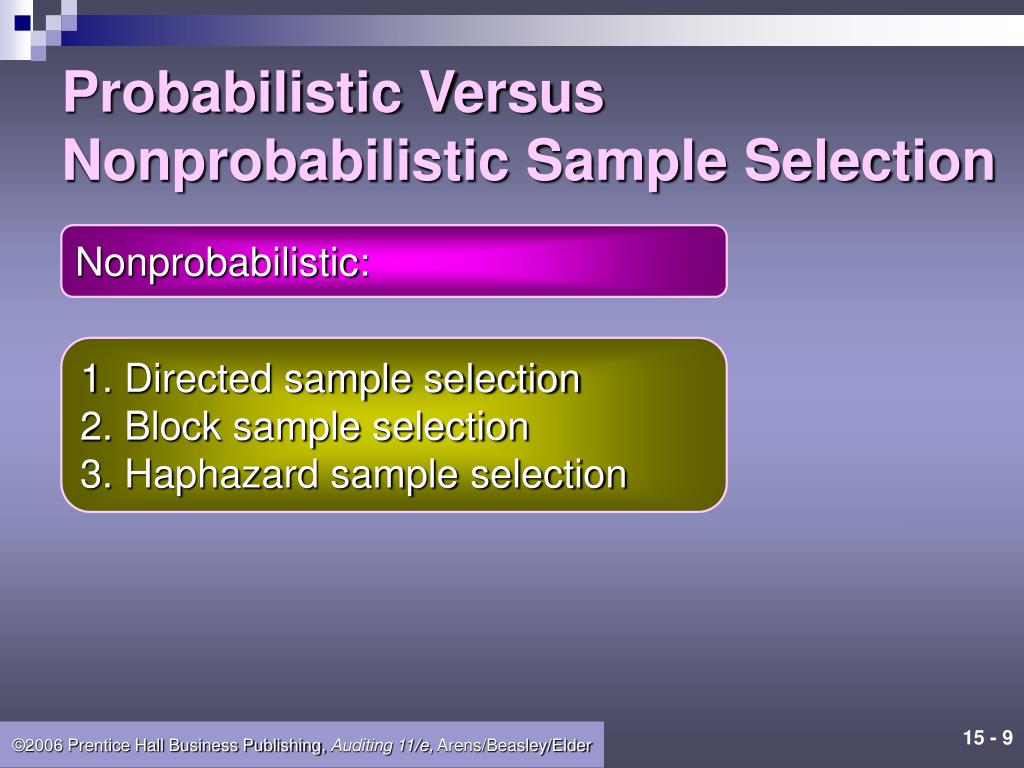 Probabilistic Versus Nonprobabilistic Sample Selection

Nonprobabilistic:

1. Directed sample selection
2. Block sample selection
3. Haphazard sample selection

©2006 Prentice Hall Business Publishing, Auditing 11/e, Arens/Beasley/Elder

15 - 9